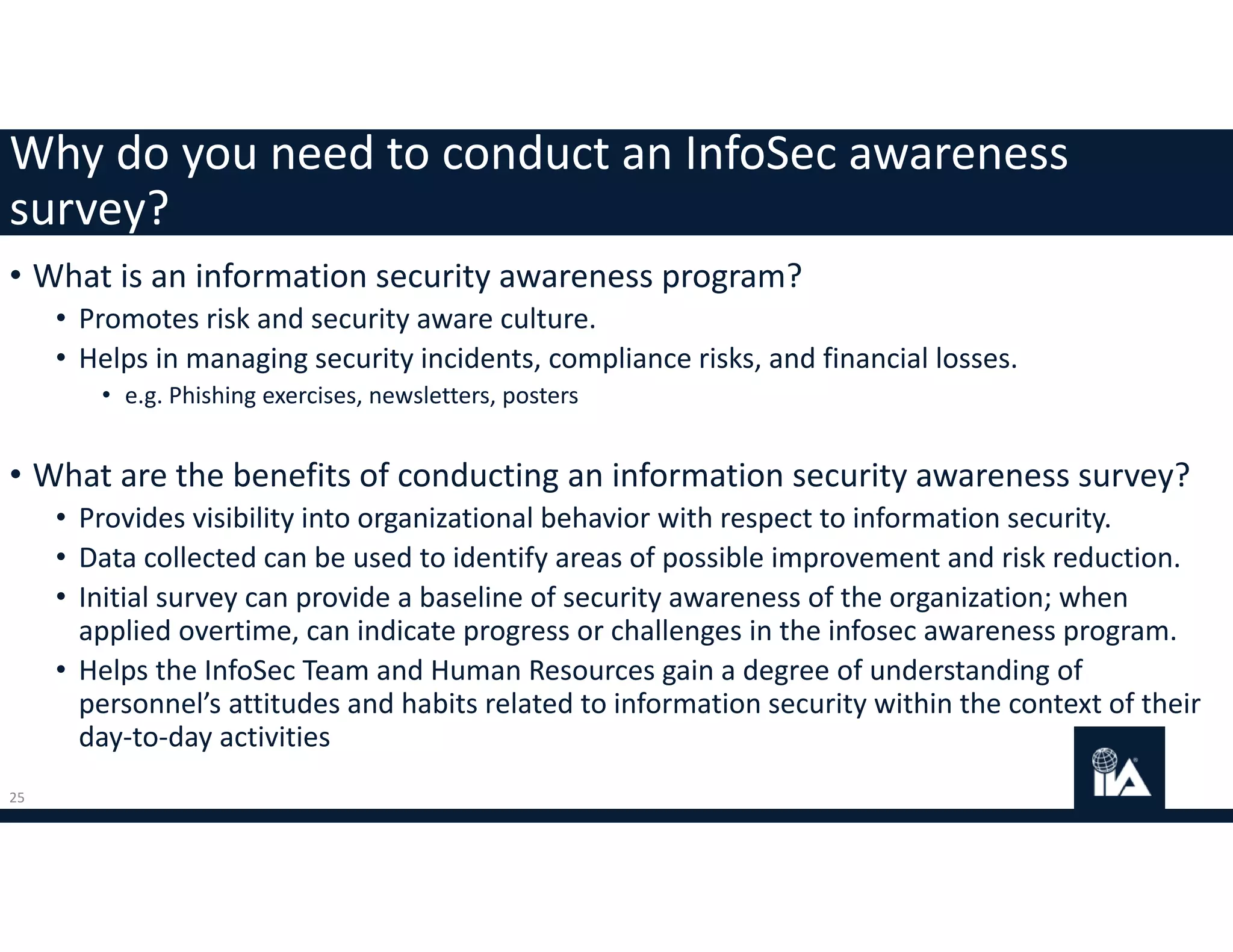 Why do you need to conduct an InfoSec awareness survey?

• What is an information security awareness program?
  • Promotes risk and security aware culture.
  • Helps in managing security incidents, compliance risks, and financial losses.
    • e.g. Phishing exercises, newsletters, posters

• What are the benefits of conducting an information security awareness survey?
  • Provides visibility into organizational behavior with respect to information security.
  • Data collected can be used to identify areas of possible improvement and risk reduction.
  • Initial survey can provide a baseline of security awareness of the organization; when applied overtime, can indicate progress or challenges in the infosec awareness program.
  • Helps the InfoSec Team and Human Resources gain a degree of understanding of personnel's attitudes and habits related to information security within the context of their day-to-day activities

25

IIA